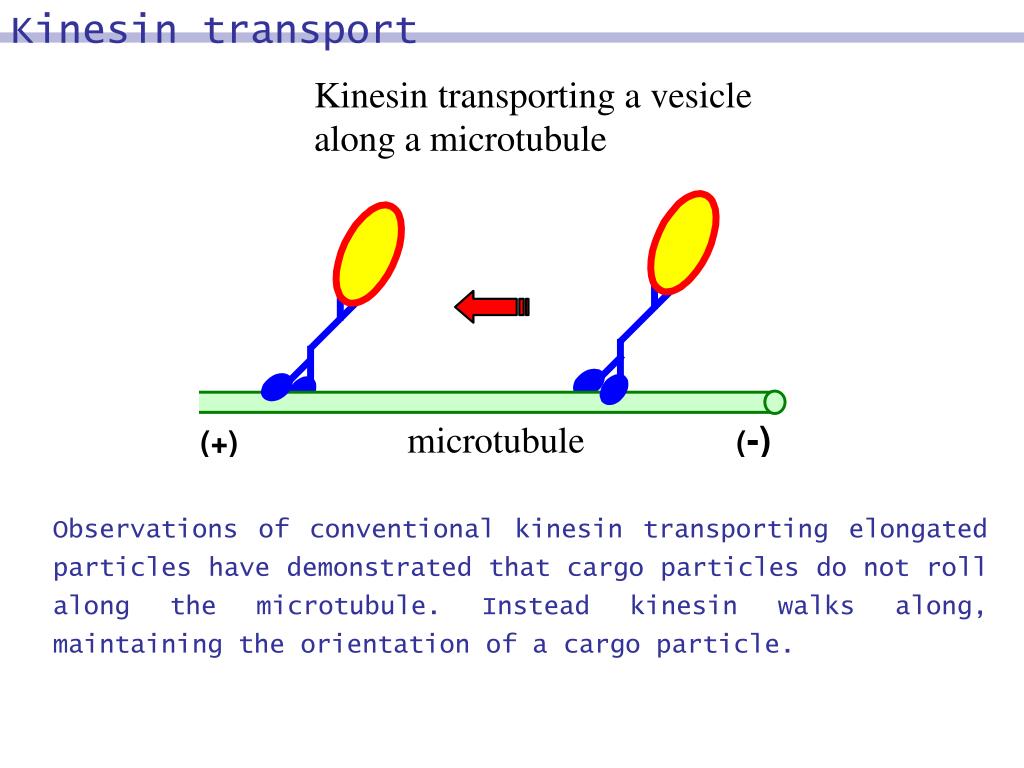 Kinesin transport

Kinesin transporting a vesicle along a microtubule

(+)

microtubule

(-)

Observations of conventional kinesin transporting elongated particles have demonstrated that cargo particles do not roll along the microtubule. Instead kinesin walks along, maintaining the orientation of a cargo particle.